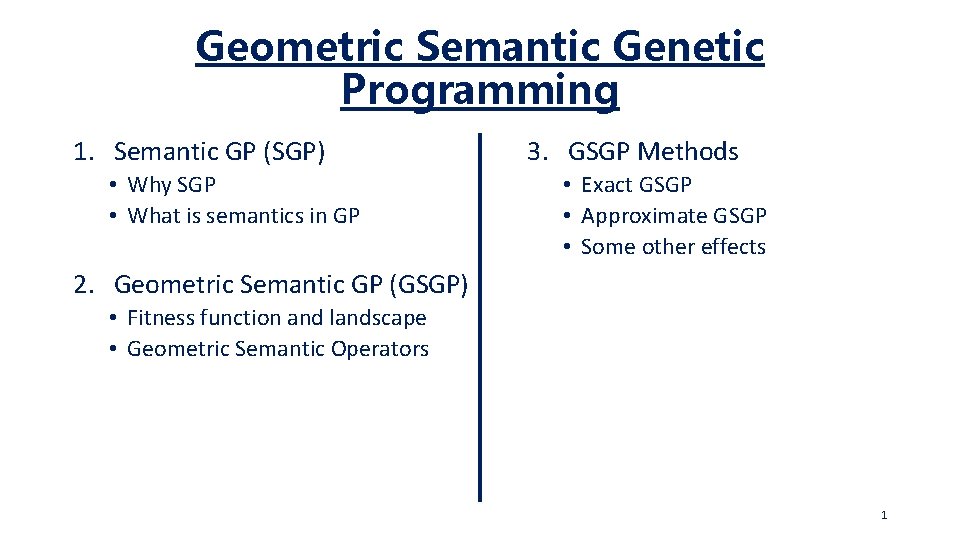 Geometric Semantic Genetic Programming

1. Semantic GP (SGP)
• Why SGP
• What is semantics in GP

2. Geometric Semantic GP (GSGP)
• Fitness function and landscape
• Geometric Semantic Operators

3. GSGP Methods
• Exact GSGP
• Approximate GSGP
• Some other effects

1